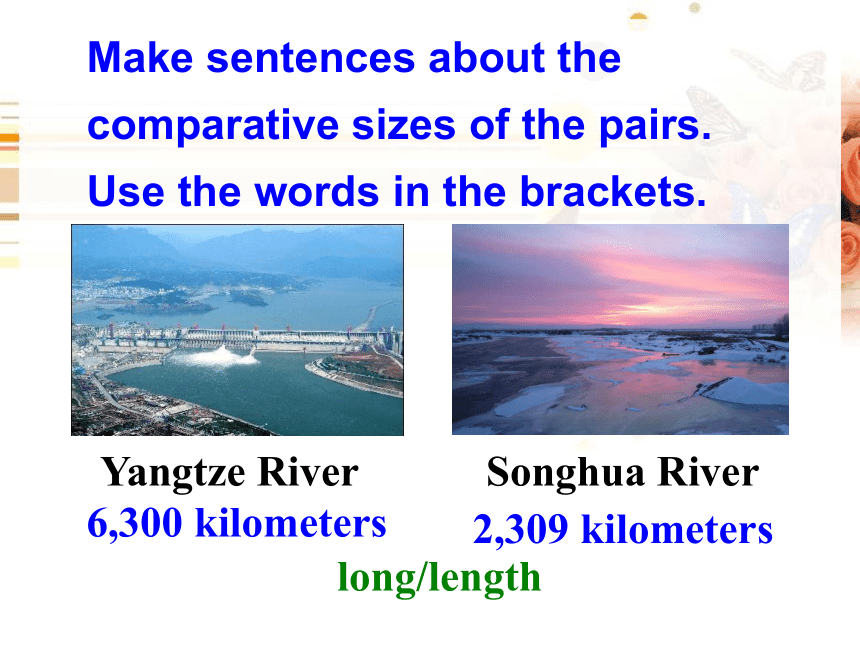 Make sentences about the comparative sizes of the pairs. Use the words in the brackets.

Yangtze River
6,300 kilometers

Songhua River
2,309 kilometers

long/length